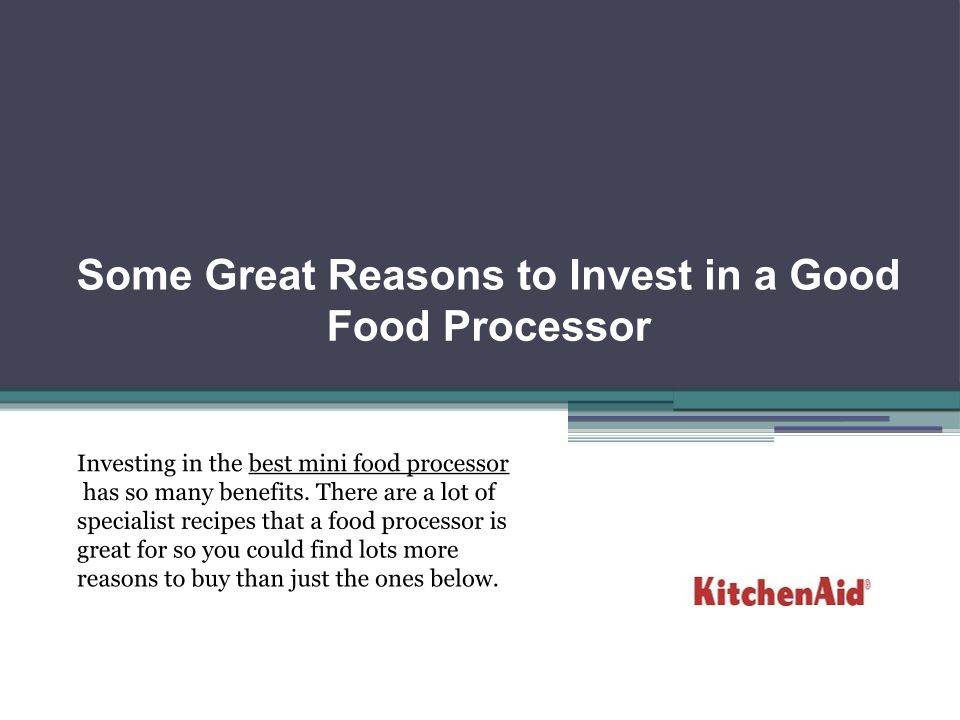 Some Great Reasons to Invest in a Good Food Processor

Investing in the best mini food processor has so many benefits. There are a lot of specialist recipes that a food processor is great for so you could find lots more reasons to buy than just the ones below.

KitchenAid®